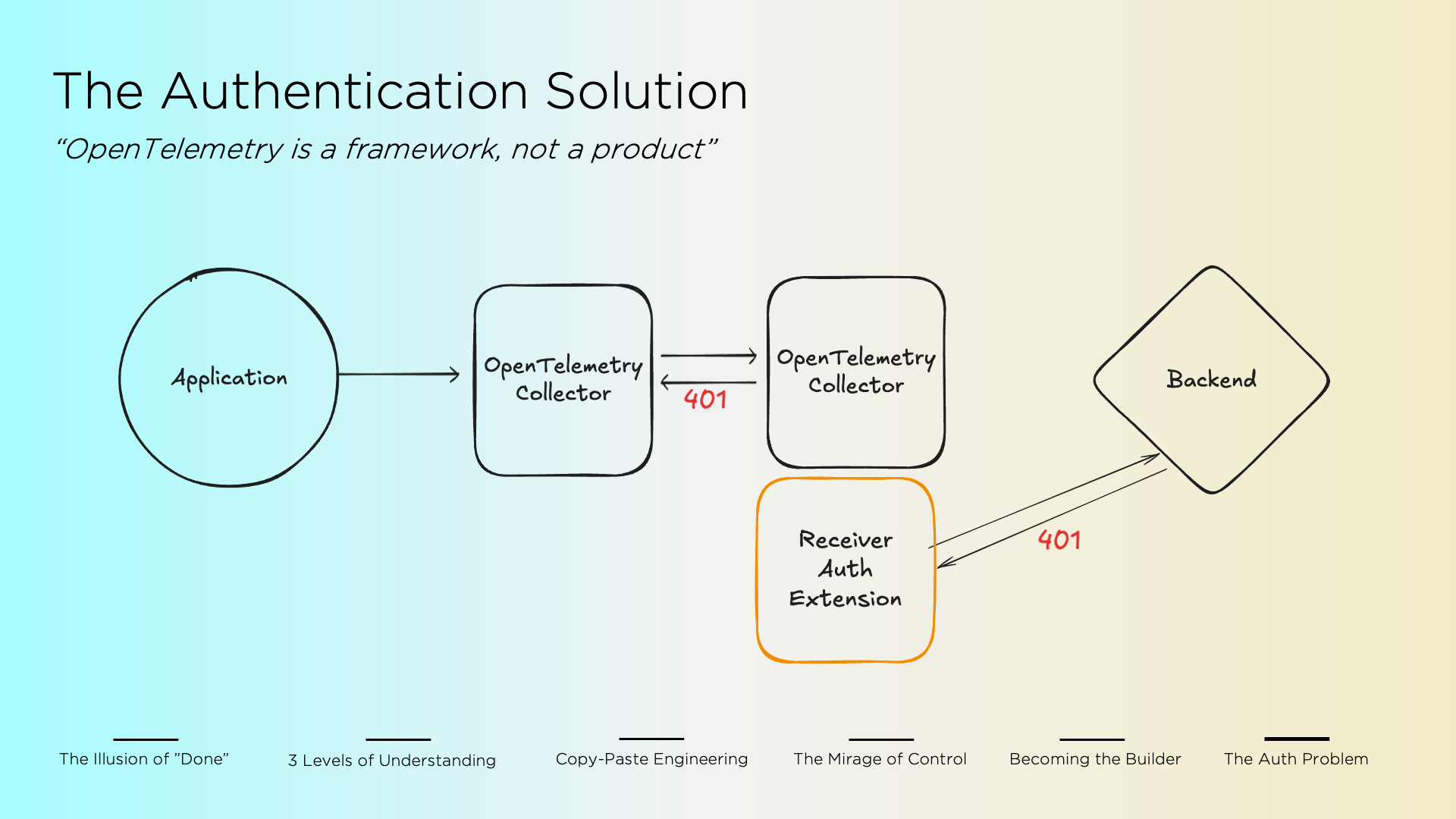 The Authentication Solution

"OpenTelemetry is a framework, not a product"

Application

OpenTelemetry Collector

401

OpenTelemetry Collector

Backend

Receiver Auth Extension

401

The Illusion of "Done"

3 Levels of Understanding

Copy-Paste Engineering

The Mirage of Control

Becoming the Builder

The Auth Problem